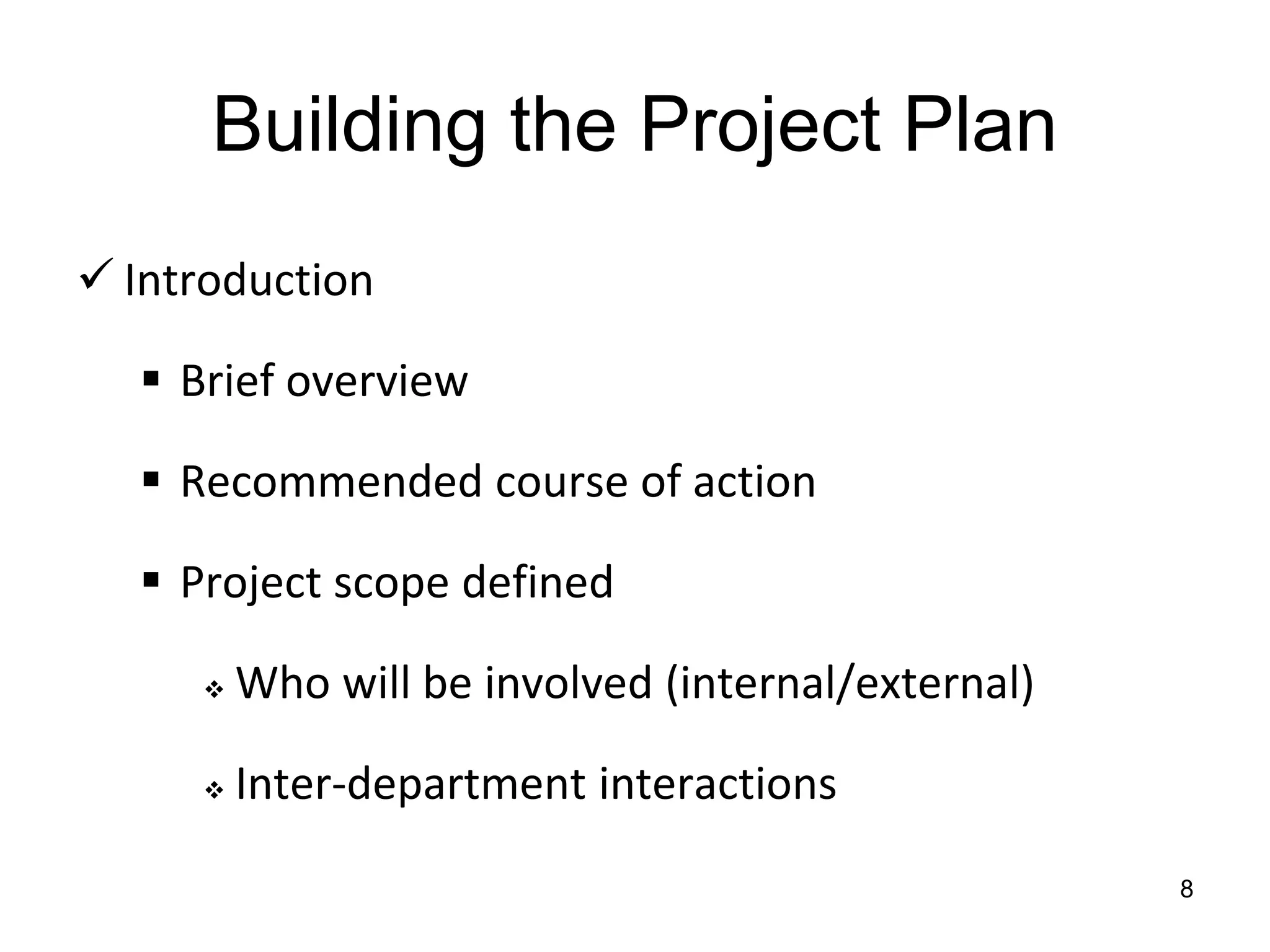 Building the Project Plan

✓ Introduction

▪ Brief overview

▪ Recommended course of action

▪ Project scope defined

❖ Who will be involved (internal/external)

❖ Inter-department interactions

8